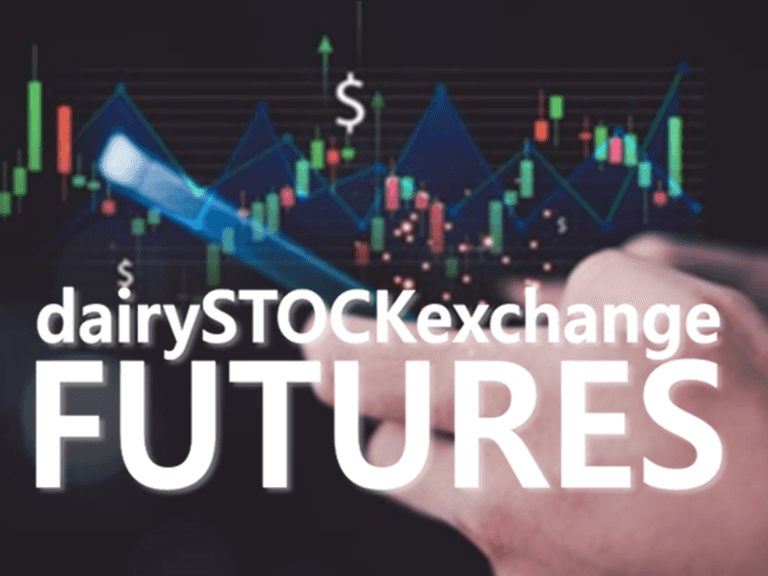 $
$
$
dairySTOCKexchange
FUTURES